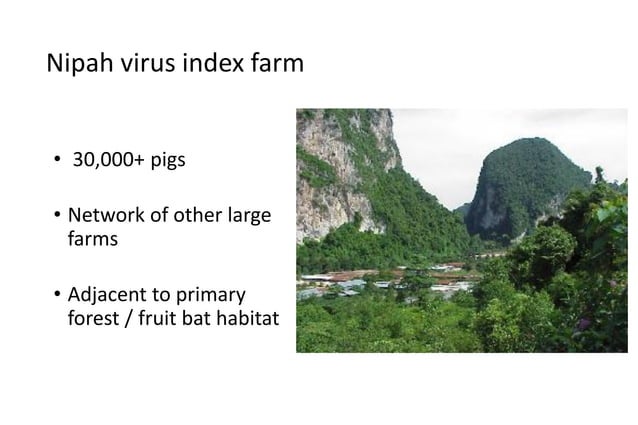 Nipah virus index farm

• 30,000+ pigs

• Network of other large farms

• Adjacent to primary forest / fruit bat habitat